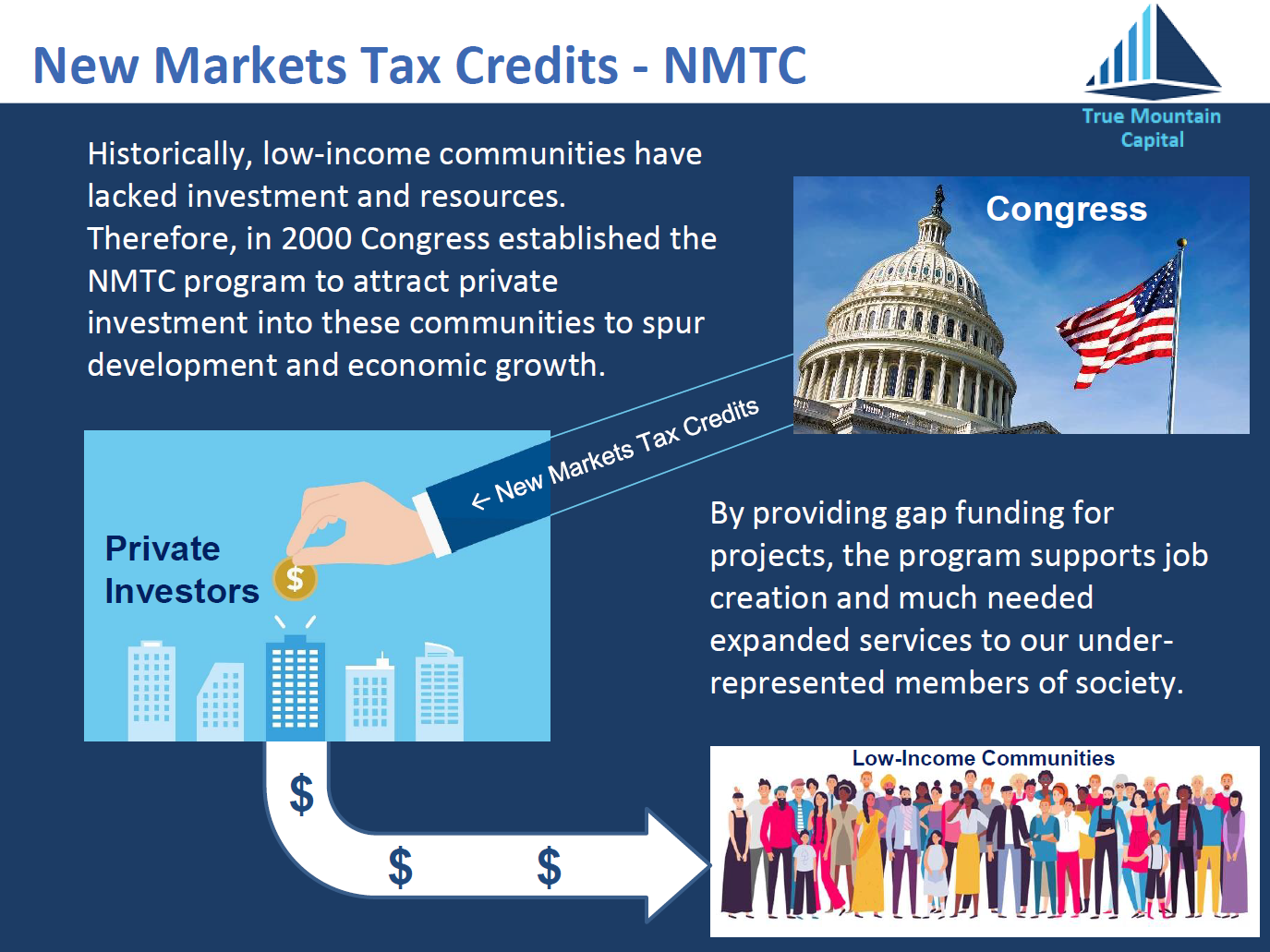 New Markets Tax Credits - NMTC

True Mountain Capital

Historically, low-income communities have lacked investment and resources. Therefore, in 2000 Congress established the NMTC program to attract private investment into these communities to spur development and economic growth.

Congress

← New Markets Tax Credits

Private Investors

$

By providing gap funding for projects, the program supports job creation and much needed expanded services to our under-represented members of society.

$

$ $

Low-Income Communities